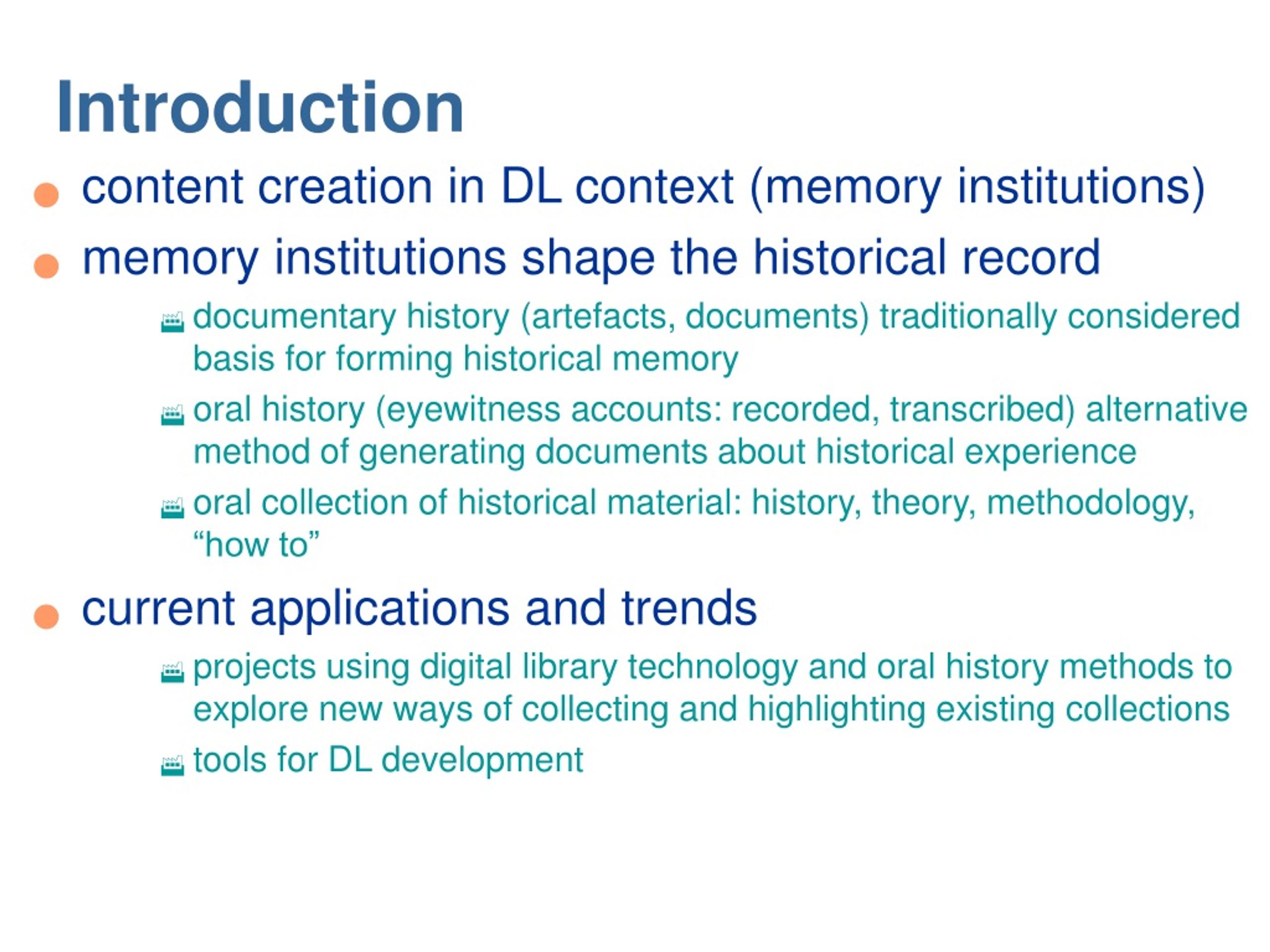 Introduction

- content creation in DL context (memory institutions)
- memory institutions shape the historical record
  - documentary history (artefacts, documents) traditionally considered basis for forming historical memory
  - oral history (eyewitness accounts: recorded, transcribed) alternative method of generating documents about historical experience
  - oral collection of historical material: history, theory, methodology, “how to”
- current applications and trends
  - projects using digital library technology and oral history methods to explore new ways of collecting and highlighting existing collections
  - tools for DL development